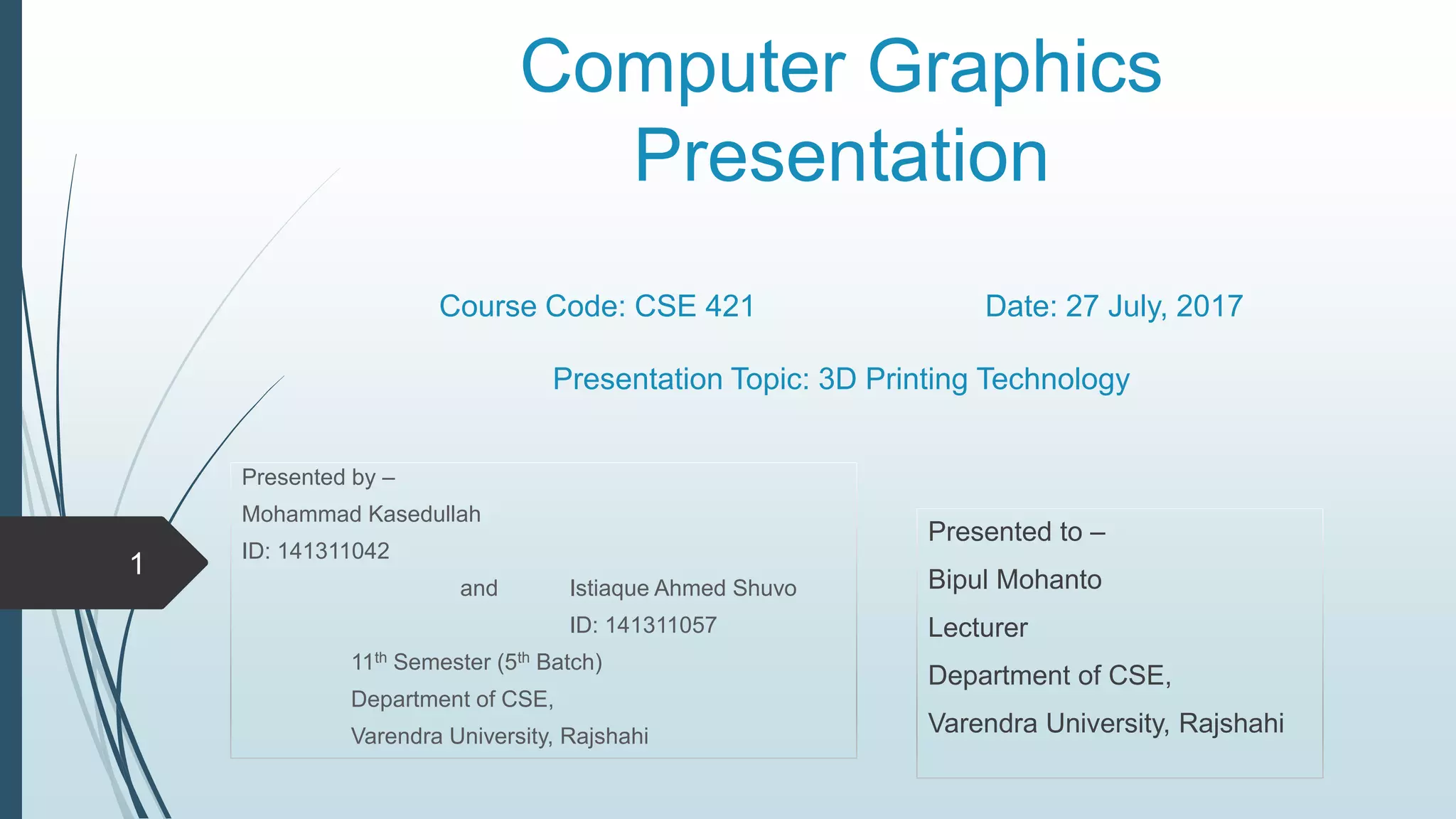 Computer Graphics Presentation

Course Code: CSE 421

Date: 27 July, 2017

Presentation Topic: 3D Printing Technology

1

Presented by –
Mohammad Kasedullah
ID: 141311042
and Istiaque Ahmed Shuvo
ID: 141311057
11$^{th}$ Semester (5$^{th}$ Batch)
Department of CSE,
Varendra University, Rajshahi

Presented to –
Bipul Mohanto
Lecturer
Department of CSE,
Varendra University, Rajshahi